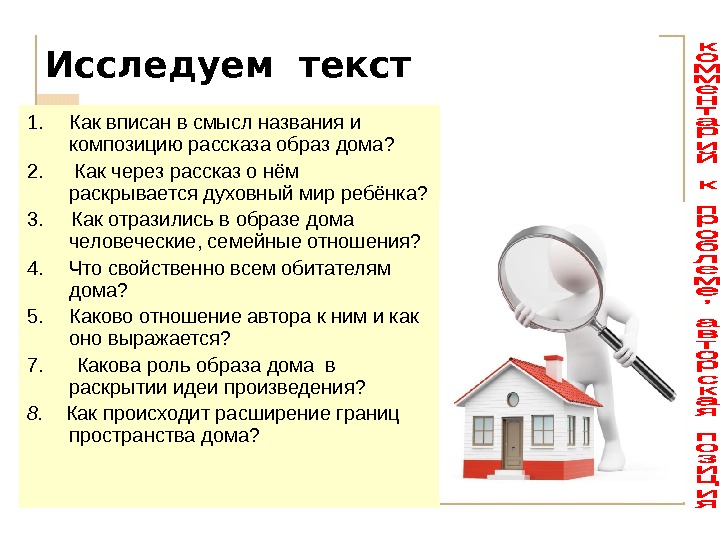 Исследуем текст

1. Как вписан в смысл названия и композицию рассказа образ дома?

2. Как через рассказ о нём раскрывается духовный мир ребёнка?

3. Как отразились в образе дома человеческие, семейные отношения?

4. Что свойственно всем обитателям дома?

5. Каково отношение автора к ним и как оно выражается?

7. Какова роль образа дома в раскрытии идеи произведения?

8. Как происходит расширение границ пространства дома?

комментарий к проблеме, авторская позиция